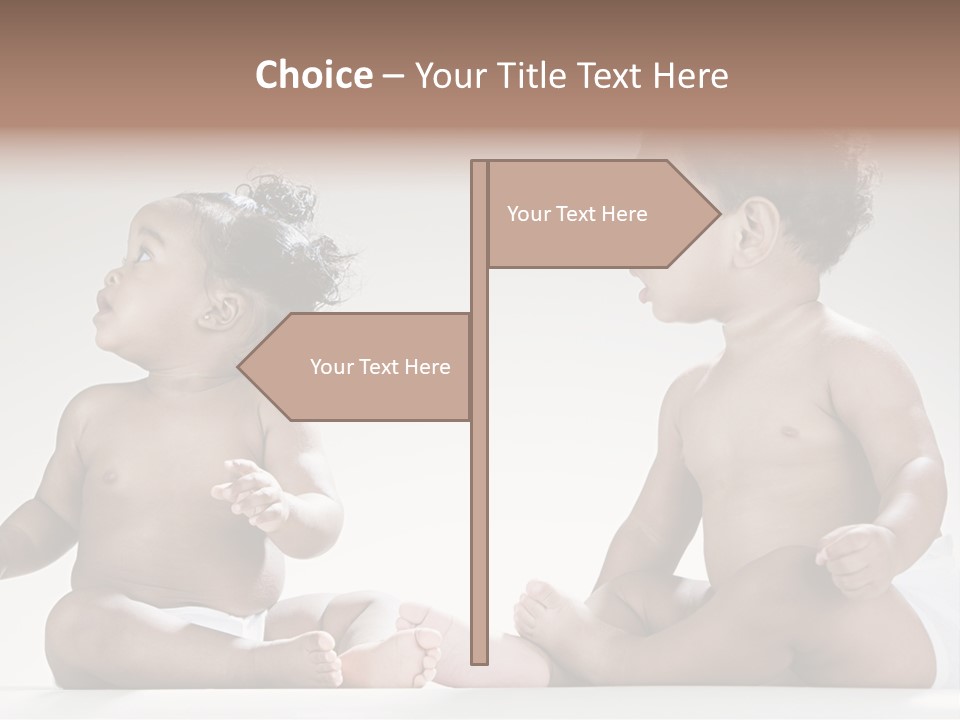 Choice – Your Title Text Here

Your Text Here

Your Text Here